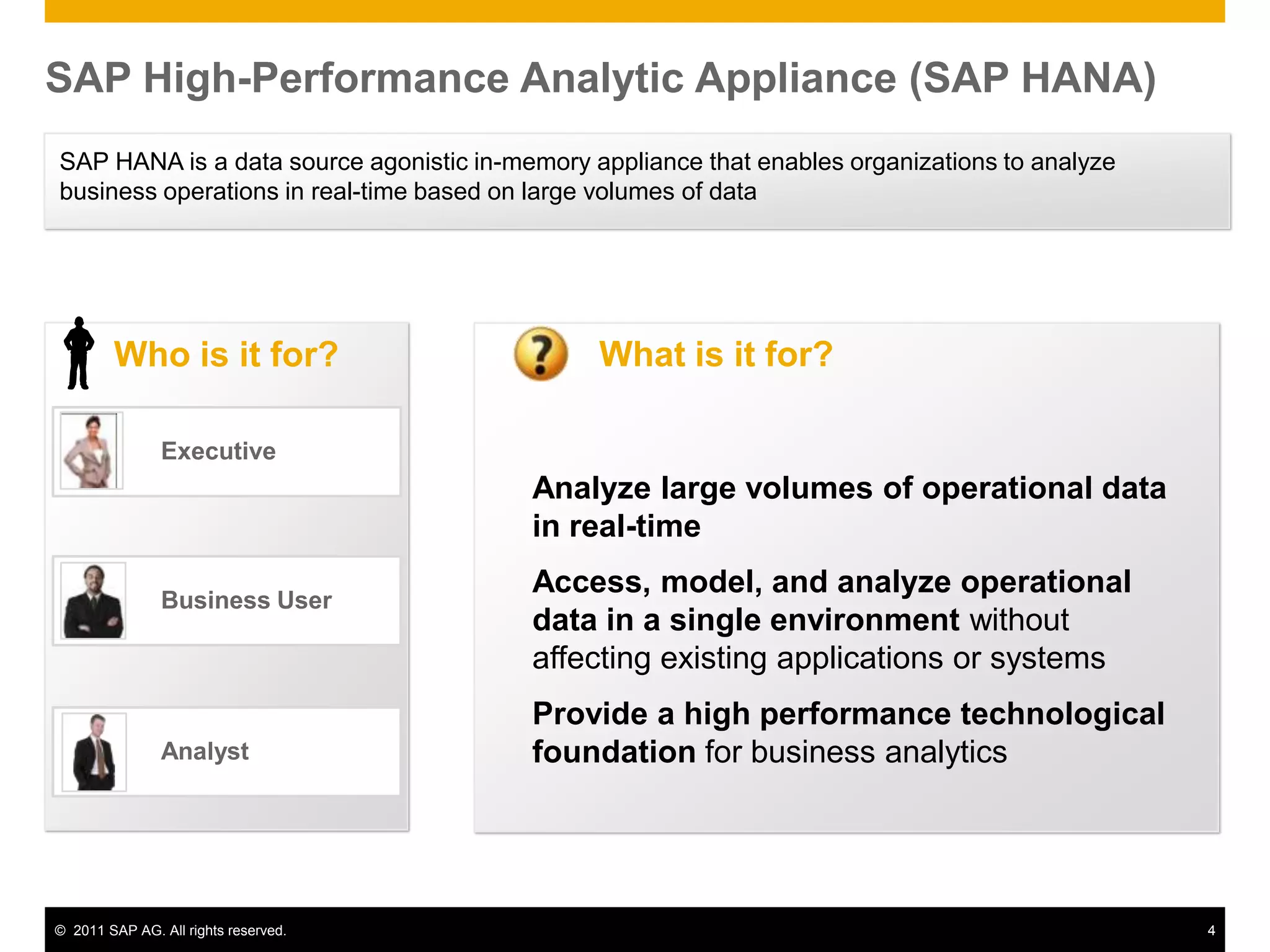 SAP High-Performance Analytic Appliance (SAP HANA)

SAP HANA is a data source agonistic in-memory appliance that enables organizations to analyze business operations in real-time based on large volumes of data

Who is it for?

Executive

Business User

Analyst

What is it for?

Analyze large volumes of operational data in real-time

Access, model, and analyze operational data in a single environment without affecting existing applications or systems

Provide a high performance technological foundation for business analytics

© 2011 SAP AG. All rights reserved.

4